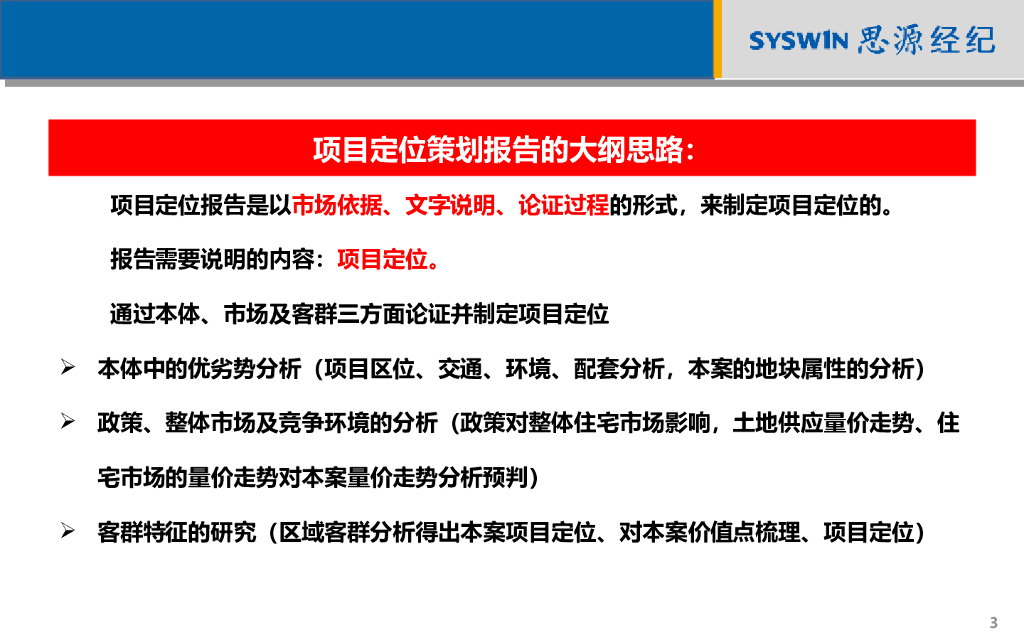 SYSWIN 思源经纪

项目定位策划报告的大纲思路:

项目定位报告是以市场依据、文字说明、论证过程的形式，来制定项目定位的。

报告需要说明的内容：项目定位。

通过本体、市场及客群三方面论证并制定项目定位

➢ 本体中的优劣势分析（项目区位、交通、环境、配套分析，本案的地块属性的分析）

➢ 政策、整体市场及竞争环境的分析（政策对整体住宅市场影响，土地供应量价走势、住宅市场的量价走势对本案量价走势分析预判）

➢ 客群特征的研究（区域客群分析得出本案项目定位、对本案价值点梳理、项目定位）

3